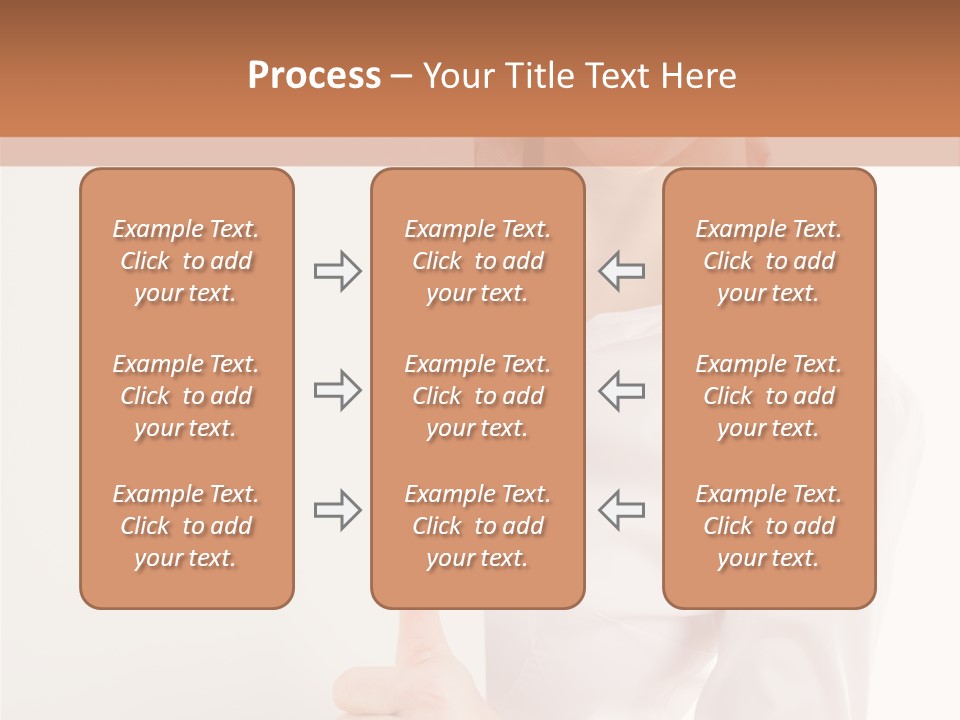 Process – Your Title Text Here

Example Text. Click to add your text.

Example Text. Click to add your text.

Example Text. Click to add your text.

Example Text. Click to add your text.

Example Text. Click to add your text.

Example Text. Click to add your text.

Example Text. Click to add your text.

Example Text. Click to add your text.

Example Text. Click to add your text.